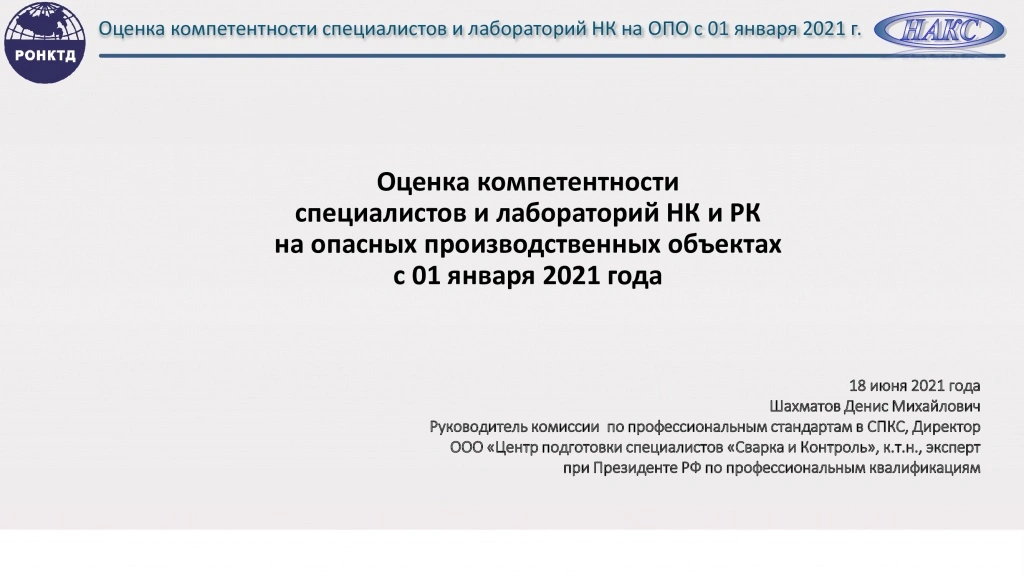 РОНКТД

Оценка компетентности специалистов и лабораторий НК на ОПО с 01 января 2021 г.

НАКС

Оценка компетентности
специалистов и лабораторий НК и РК
на опасных производственных объектах
с 01 января 2021 года

18 июня 2021 года
Шахматов Денис Михайлович
Руководитель комиссии по профессиональным стандартам в СПКС, Директор
ООО «Центр подготовки специалистов «Сварка и Контроль», к.т.н., эксперт
при Президенте РФ по профессиональным квалификациям